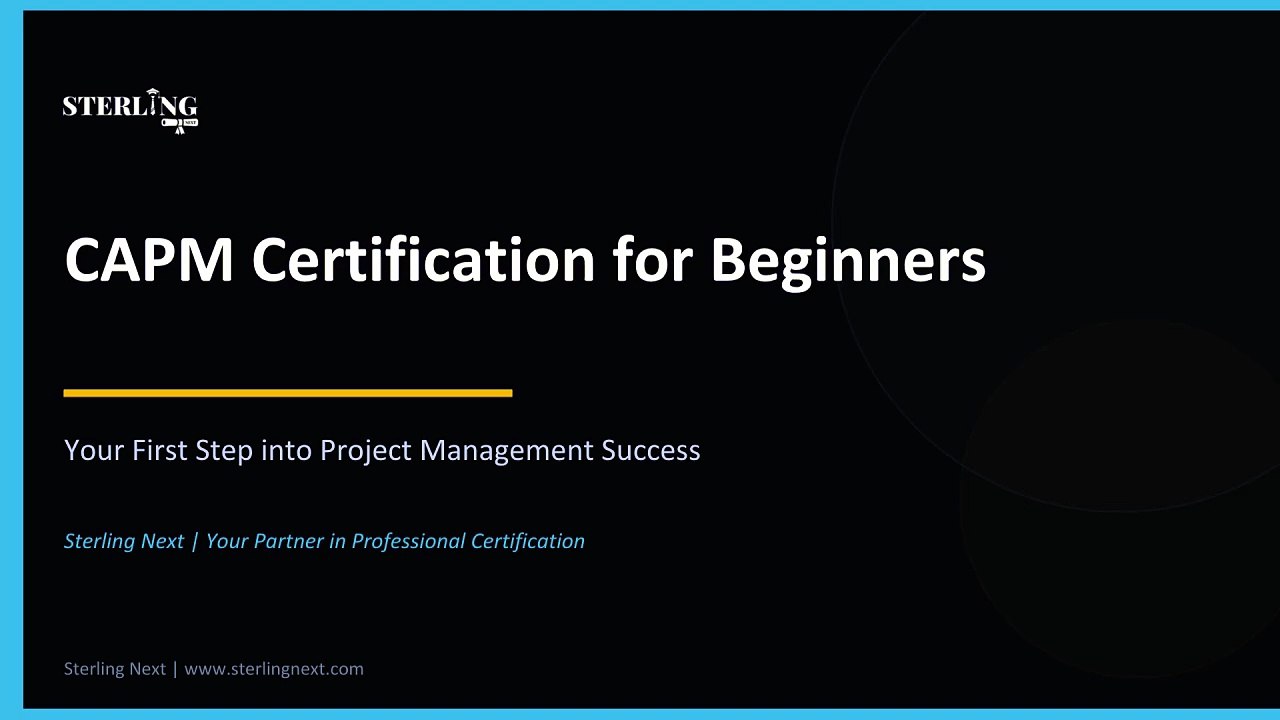 STERLING NEXT

CAPM Certification for Beginners

Your First Step into Project Management Success

Sterling Next | Your Partner in Professional Certification

Sterling Next | www.sterlingnext.com